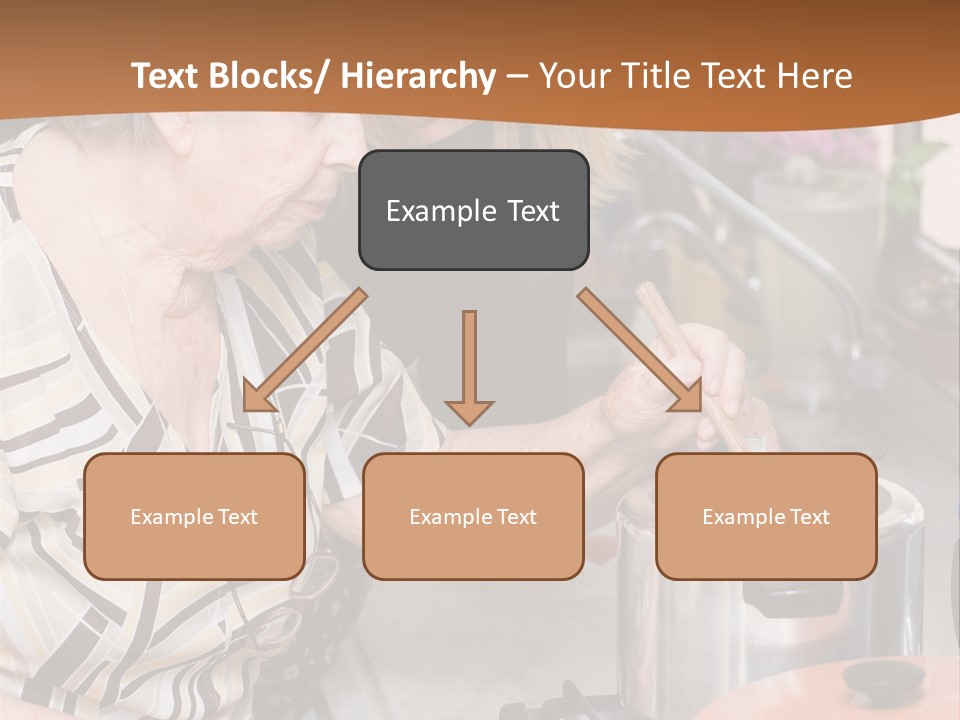 Text Blocks/ Hierarchy – Your Title Text Here

Example Text

Example Text

Example Text

Example Text